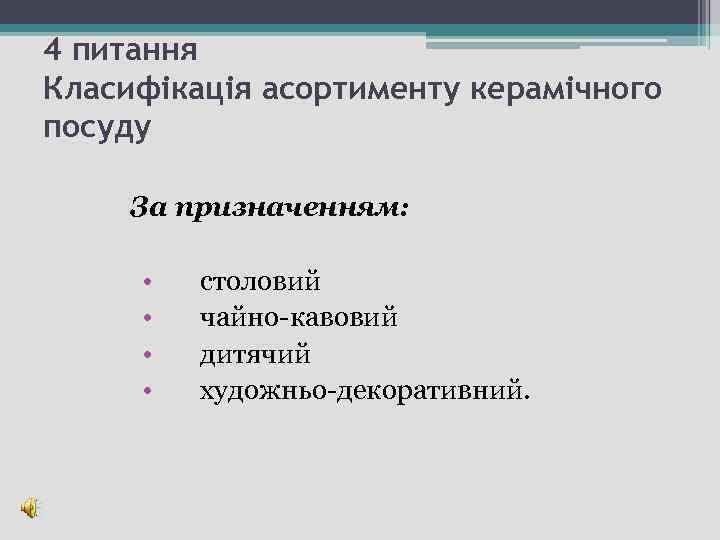 4 питання
Класифікація асортименту керамічного посуду

За призначенням:

• столовий
• чайно-кавовий
• дитячий
• художньо-декоративний.